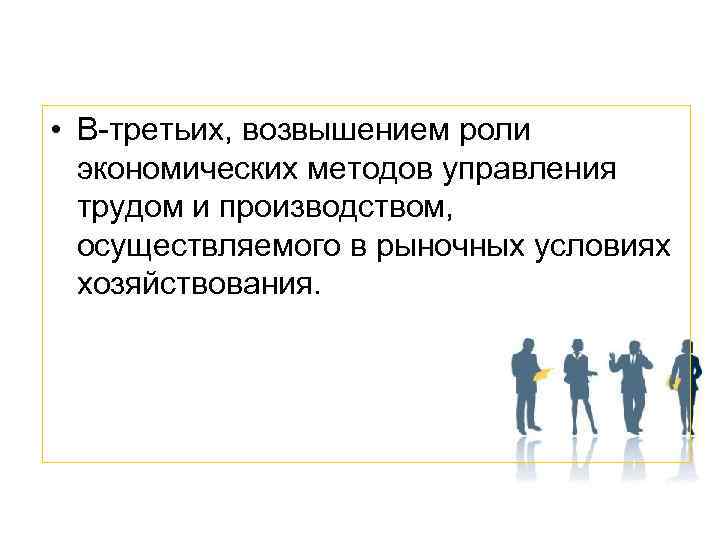 • В-третьих, возвышением роли экономических методов управления трудом и производством, осуществляемого в рыночных условиях хозяйствования.